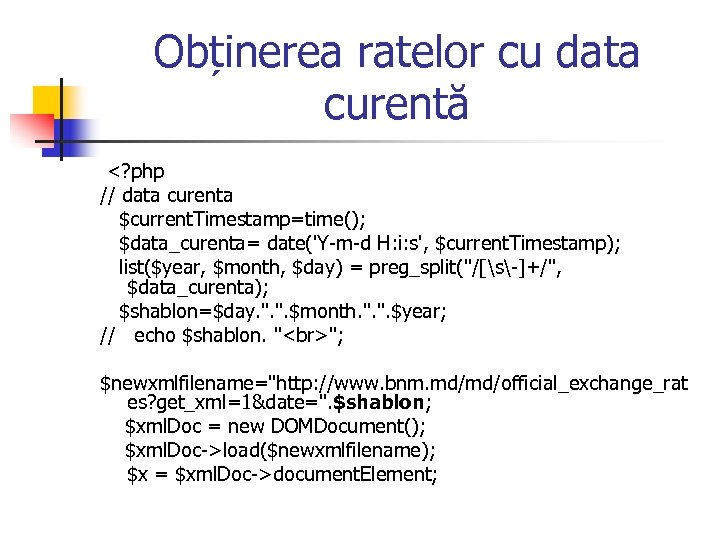 Obținerea ratelor cu data curentă

<?php
// data curenta
$currentTimestamp=time();
$data_curenta= date('Y-m-d H:i:s', $currentTimestamp);
list($year, $month, $day) = preg_split("/[\s\-]+/", $data_curenta);
$shablon=$day.".".$month.".".$year;
// echo $shablon. "<br>";

$newxmlfilename="http://www.bnm.md/md/official_exchange_rates?get_xml=1&date=".$shablon;
$xmlDoc = new DOMDocument();
$xmlDoc->load($newxmlfilename);
$x = $xmlDoc->documentElement;